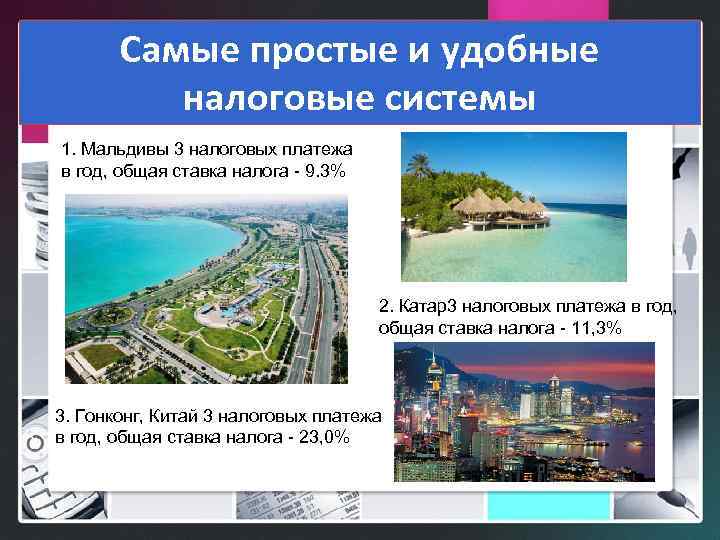 Самые простые и удобные налоговые системы

1. Мальдивы 3 налоговых платежа в год, общая ставка налога - 9.3%

2. Катар3 налоговых платежа в год, общая ставка налога - 11,3%

3. Гонконг, Китай 3 налоговых платежа в год, общая ставка налога - 23,0%